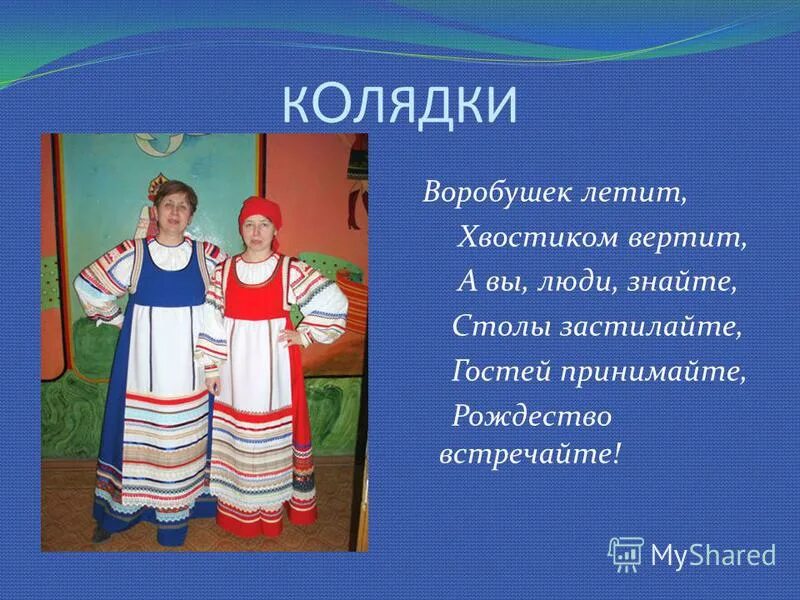 кОлядки

Воробушек летит,
Хвостиком вертит,
А вы, люди, знайте,
Столы застилайте,
Гостей принимайте,
Рождество встречайте!

MyShared